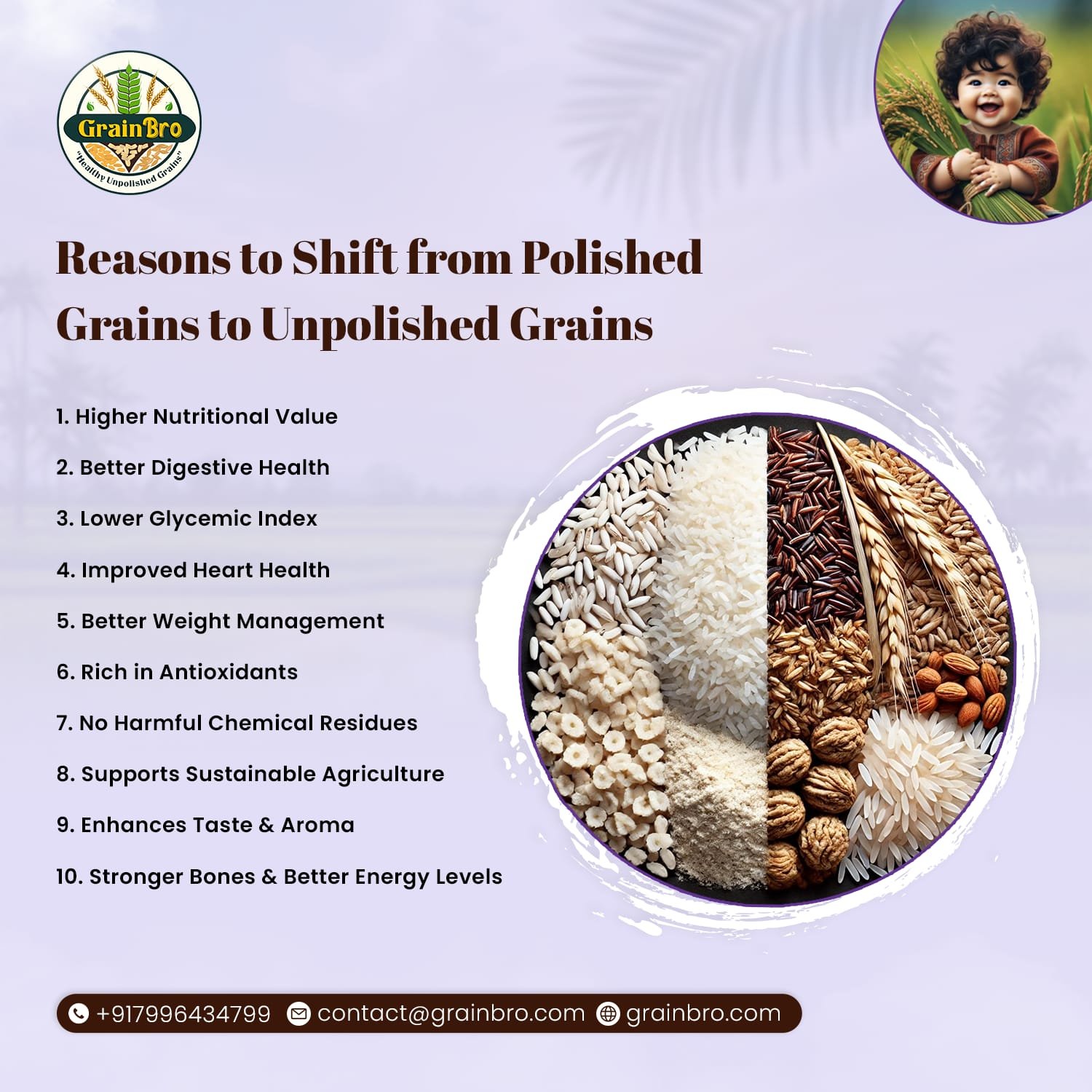 GrainBro
"Healthy Unpolished Grains"

Reasons to Shift from Polished Grains to Unpolished Grains

1. Higher Nutritional Value
2. Better Digestive Health
3. Lower Glycemic Index
4. Improved Heart Health
5. Better Weight Management
6. Rich in Antioxidants
7. No Harmful Chemical Residues
8. Supports Sustainable Agriculture
9. Enhances Taste & Aroma
10. Stronger Bones & Better Energy Levels

+917996434799 contact@grainbro.com grainbro.com